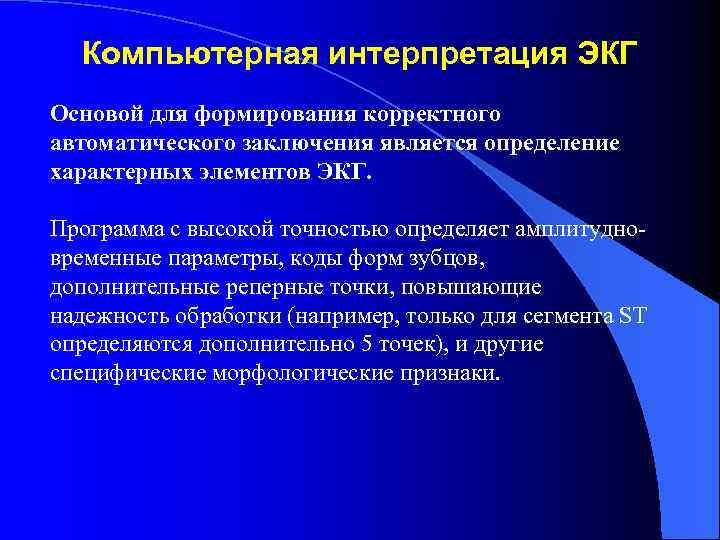 Компьютерная интерпретация ЭКГ

Основой для формирования корректного автоматического заключения является определение характерных элементов ЭКГ.

Программа с высокой точностью определяет амплитудно-временные параметры, коды форм зубцов, дополнительные реперные точки, повышающие надежность обработки (например, только для сегмента ST определяются дополнительно 5 точек), и другие специфические морфологические признаки.